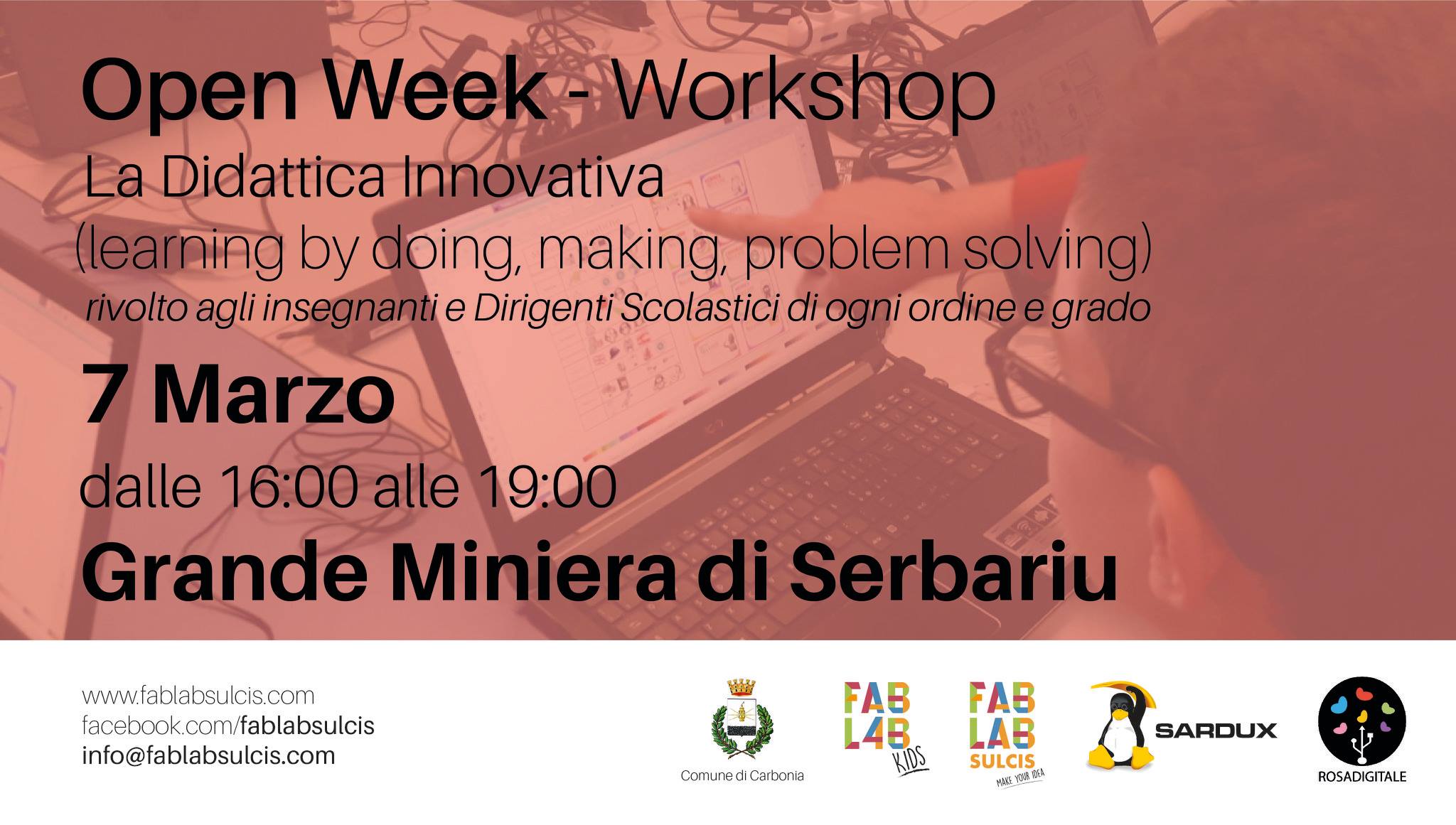 Open Week - Workshop

La Didattica Innovativa

(learning by doing, making, problem solving)

rivolto agli insegnanti e Dirigenti Scolastici di ogni ordine e grado

7 Marzo

dalle 16:00 alle 19:00

Grande Miniera di Serbariu

www.fablabsulcis.com
facebook.com/fablabsulcis
info@fablabsulcis.com

Comune di Carbonia

FAB LAB KIDS

FAB LAB SULCIS MAKE YOUR IDEA

SARDUX

ROSADIGITALE